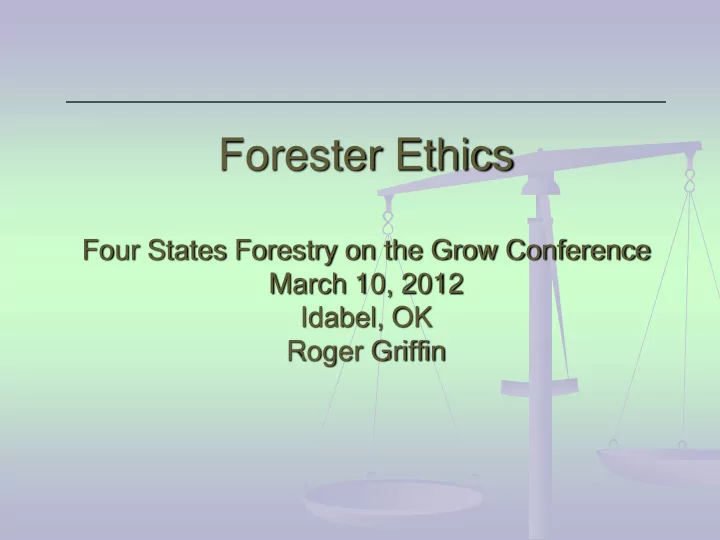 Forester Ethics

Four States Forestry on the Grow Conference
March 10, 2012
Idabel, OK
Roger Griffin